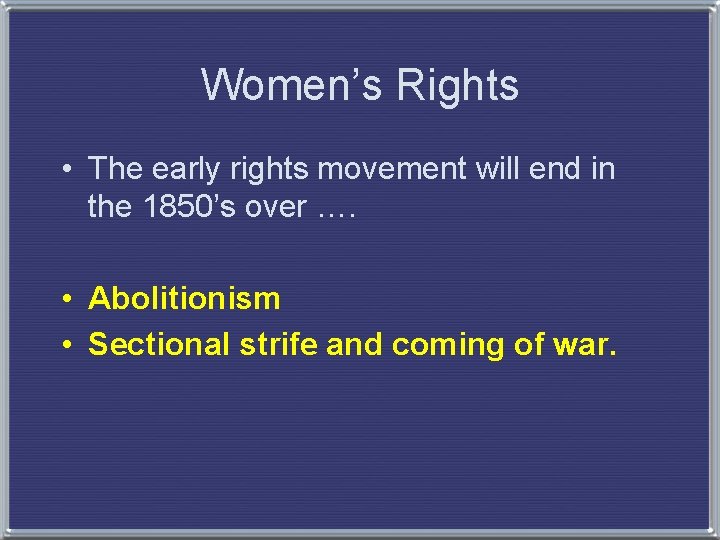 Women’s Rights

• The early rights movement will end in the 1850’s over ….

• Abolitionism
• Sectional strife and coming of war.